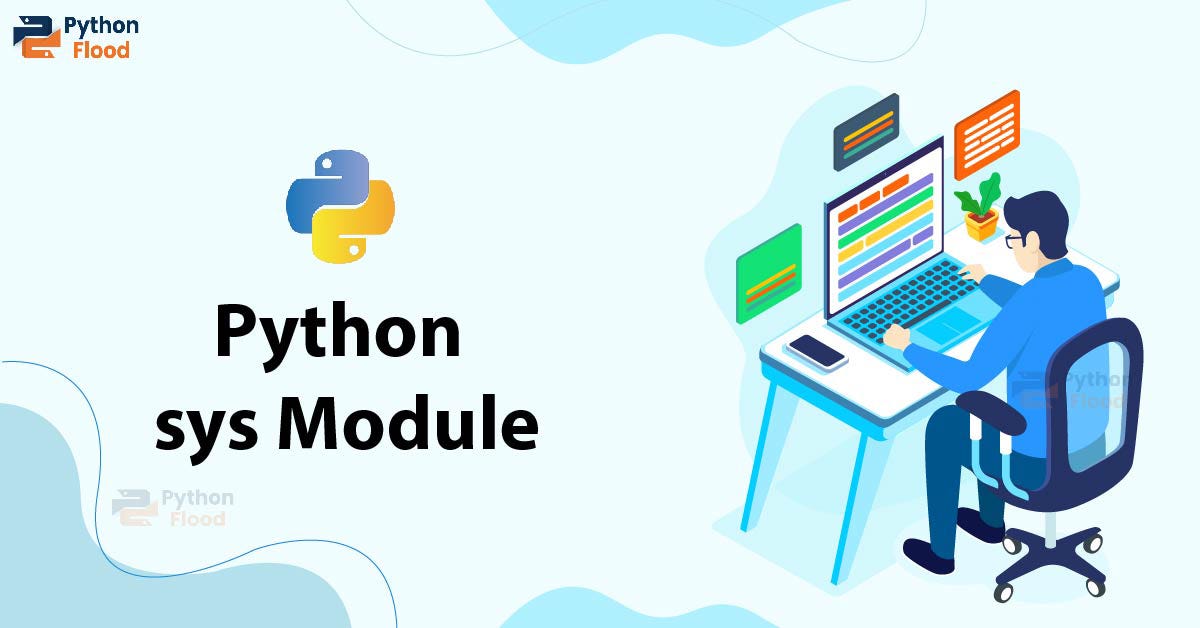 Python Flood

Python sys Module

Python Flood

Python Flood